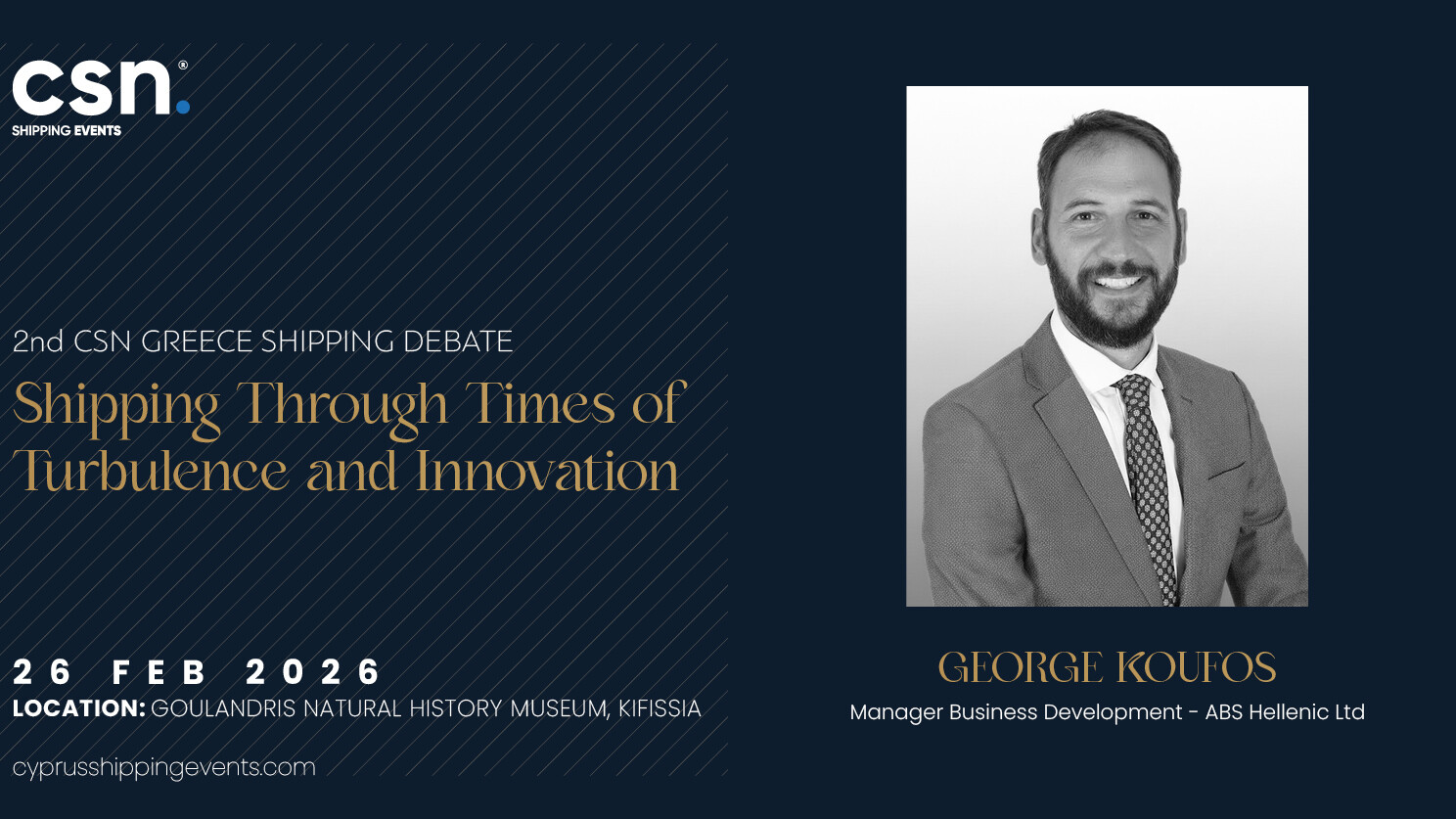 csn.®
SHIPPING EVENTS

2nd CSN GREECE SHIPPING DEBATE

Shipping Through Times of Turbulence and Innovation

26 FEB 2026
LOCATION: GOULANDRIS NATURAL HISTORY MUSEUM, KIFISSIA

cyprusshippingevents.com

GEORGE KOUFOS
Manager Business Development - ABS Hellenic Ltd